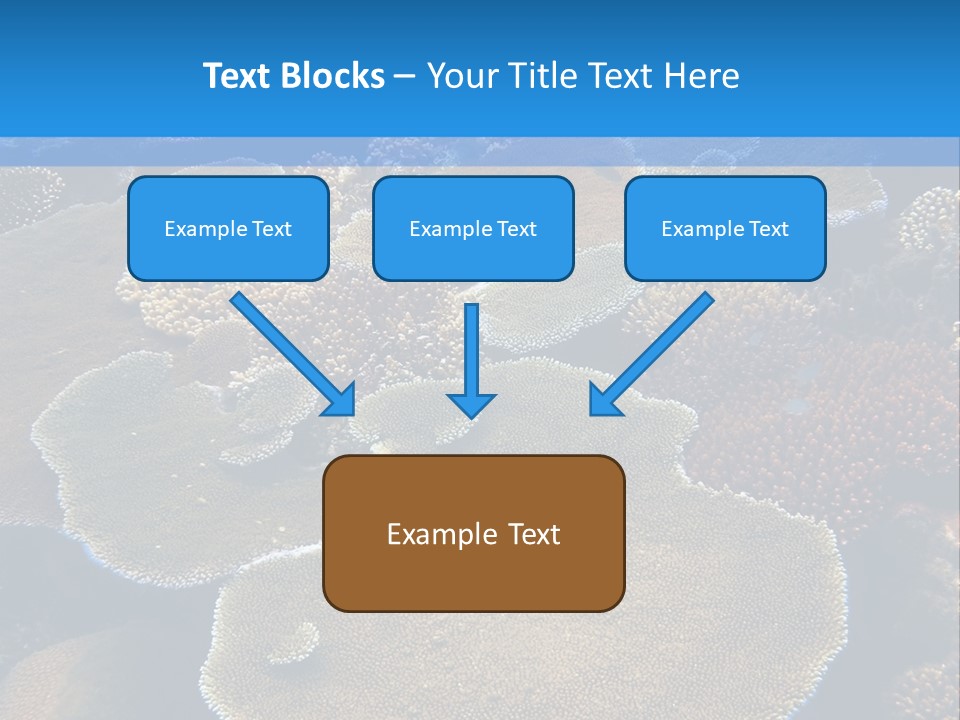 Text Blocks – Your Title Text Here

Example Text

Example Text

Example Text

Example Text